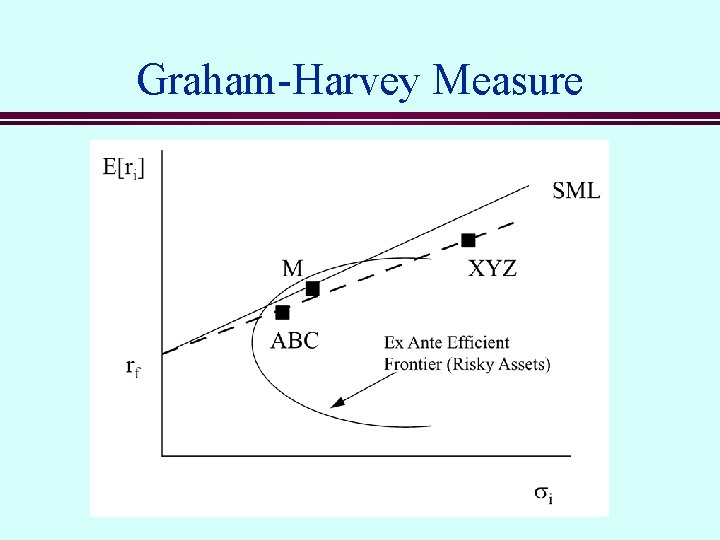 Graham-Harvey Measure

$E[r_i]$

SML

M

XYZ

ABC

Ex Ante Efficient Frontier (Risky Assets)

$r_f$

$\sigma_i$